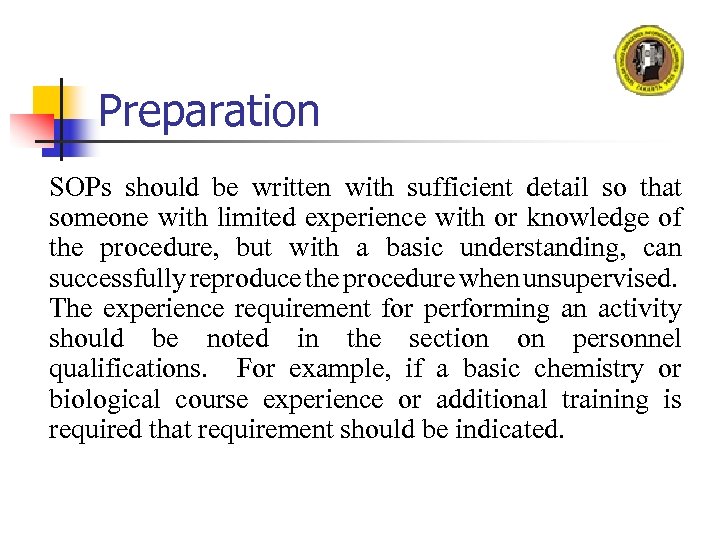 Preparation

SOPs should be written with sufficient detail so that someone with limited experience with or knowledge of the procedure, but with a basic understanding, can successfully reproduce the procedure when unsupervised. The experience requirement for performing an activity should be noted in the section on personnel qualifications. For example, if a basic chemistry or biological course experience or additional training is required that requirement should be indicated.